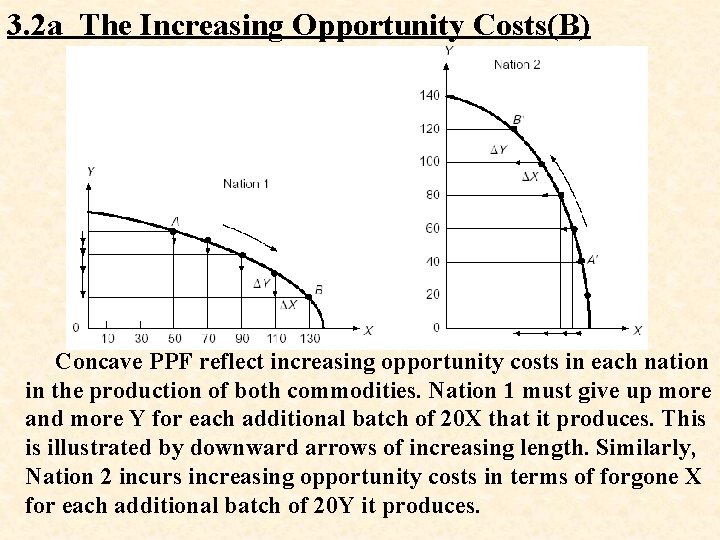 3.2a The Increasing Opportunity Costs(B)

Y

Nation 1

A

$\Delta Y$

$\Delta X$

B

0

10 30 50 70 90 110 130

X

Y

Nation 2

140

120

100

80

60

40

20

0

B'

$\Delta Y$

$\Delta X$

A'

X

Concave PPF reflect increasing opportunity costs in each nation in the production of both commodities. Nation 1 must give up more and more Y for each additional batch of 20X that it produces. This is illustrated by downward arrows of increasing length. Similarly, Nation 2 incurs increasing opportunity costs in terms of forgone X for each additional batch of 20Y it produces.